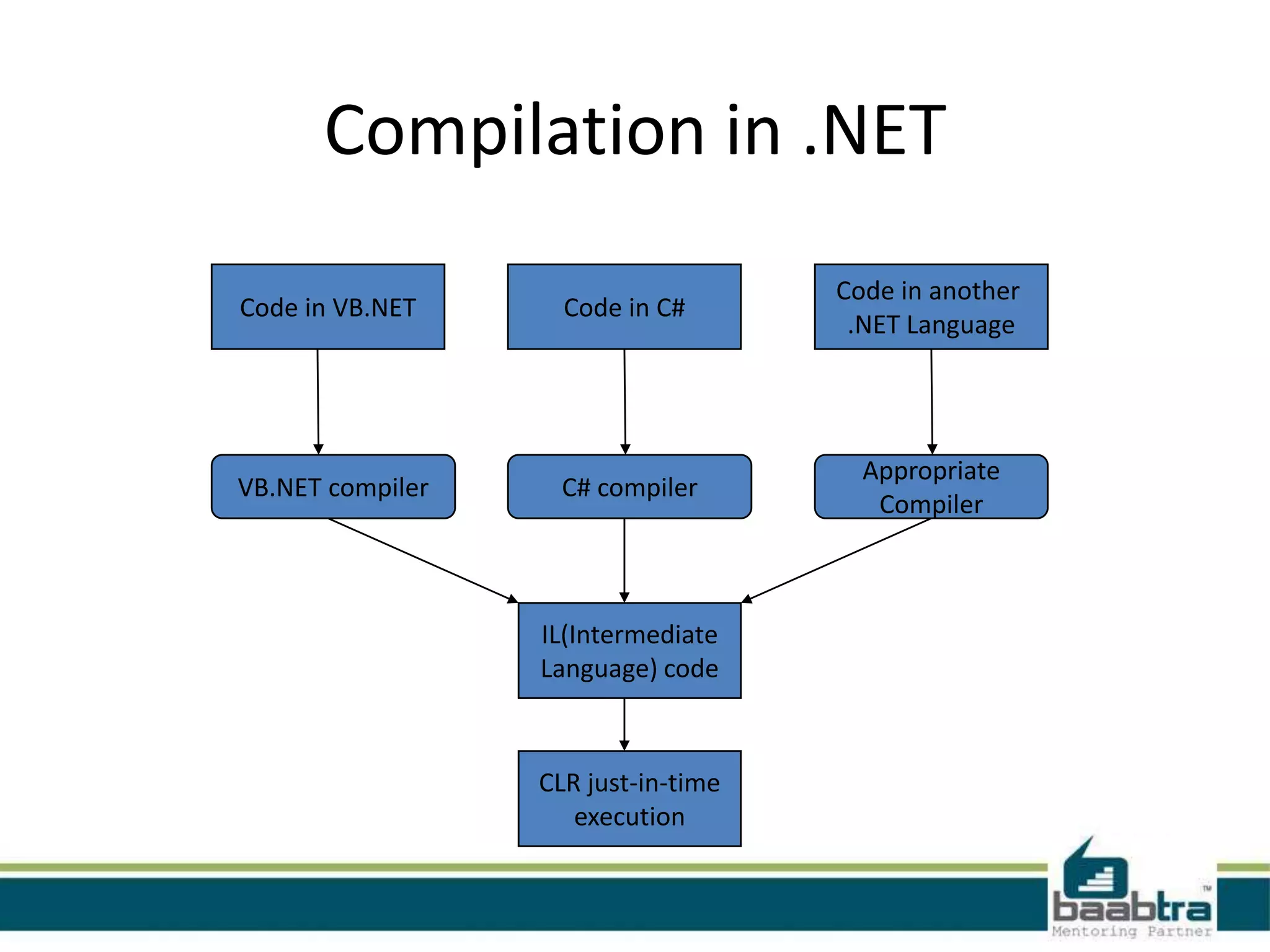 Compilation in .NET

Code in VB.NET

Code in C#

Code in another .NET Language

VB.NET compiler

C# compiler

Appropriate Compiler

IL(Intermediate Language) code

CLR just-in-time execution

baabtra™
Mentoring Partner